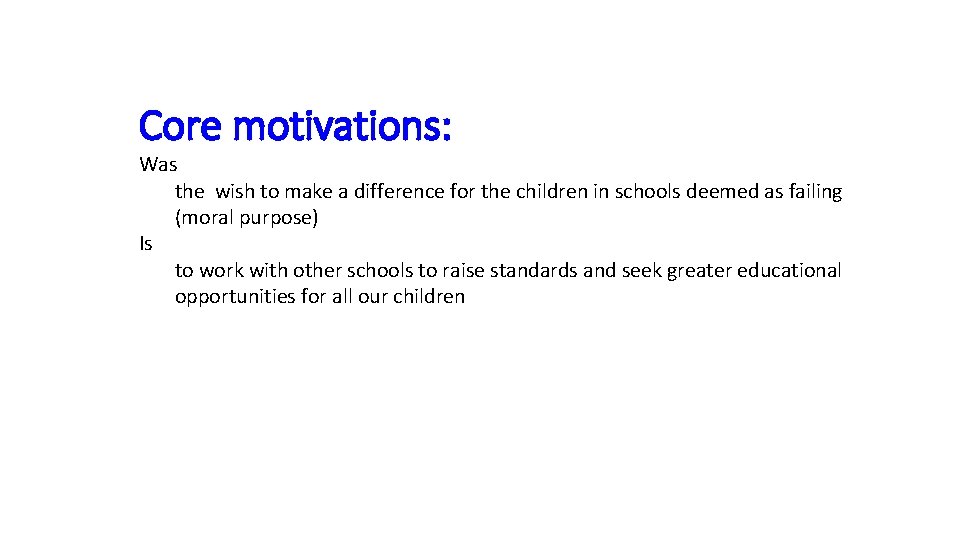 Core motivations:

Was

the wish to make a difference for the children in schools deemed as failing (moral purpose)

Is

to work with other schools to raise standards and seek greater educational opportunities for all our children